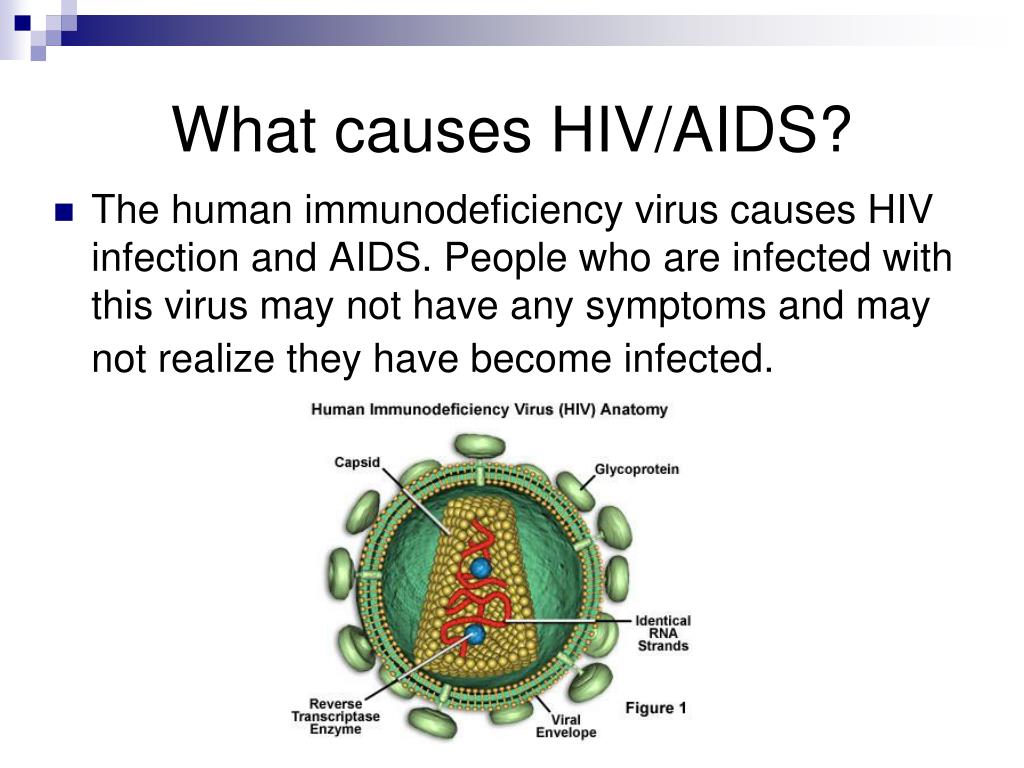 What causes HIV/AIDS?

The human immunodeficiency virus causes HIV infection and AIDS. People who are infected with this virus may not have any symptoms and may not realize they have become infected.

Human Immunodeficiency Virus (HIV) Anatomy

Capsid

Glycoprotein

Identical RNA Strands

Reverse Transcriptase Enzyme

Viral Envelope

Figure 1